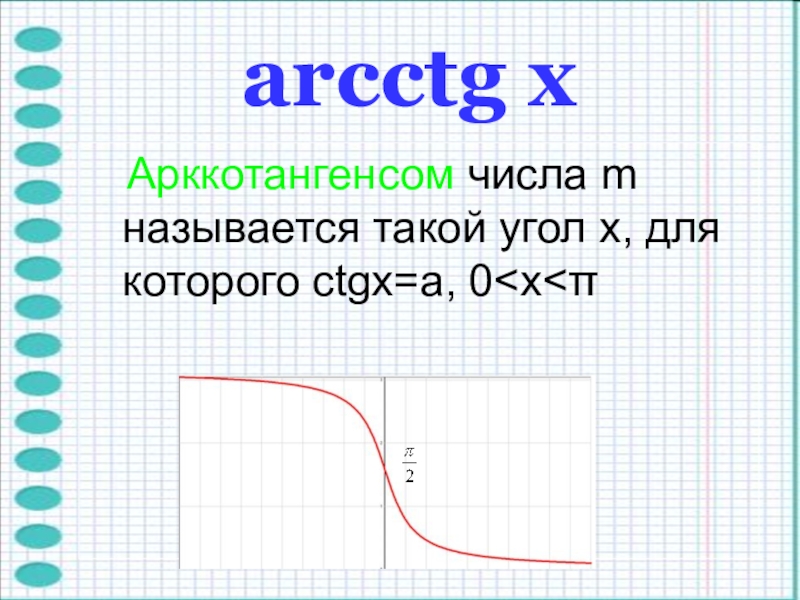 arcctg x

Арккотангенсом числа m называется такой угол x, для которого ctgx=a, 0<x<π

$\frac{\pi}{2}$